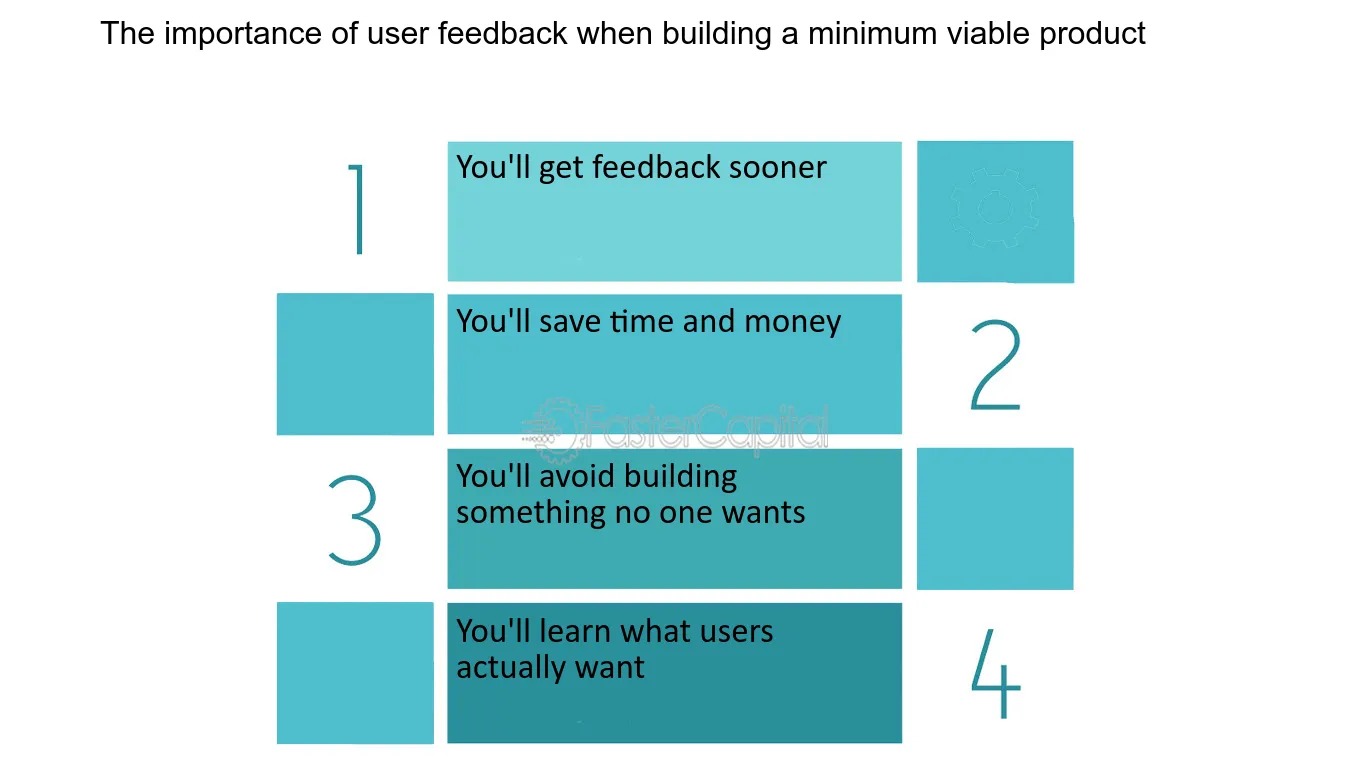 The importance of user feedback when building a minimum viable product

1

You'll get feedback sooner

You'll save time and money

2

3

You'll avoid building something no one wants

You'll learn what users actually want

4

FasterCapital